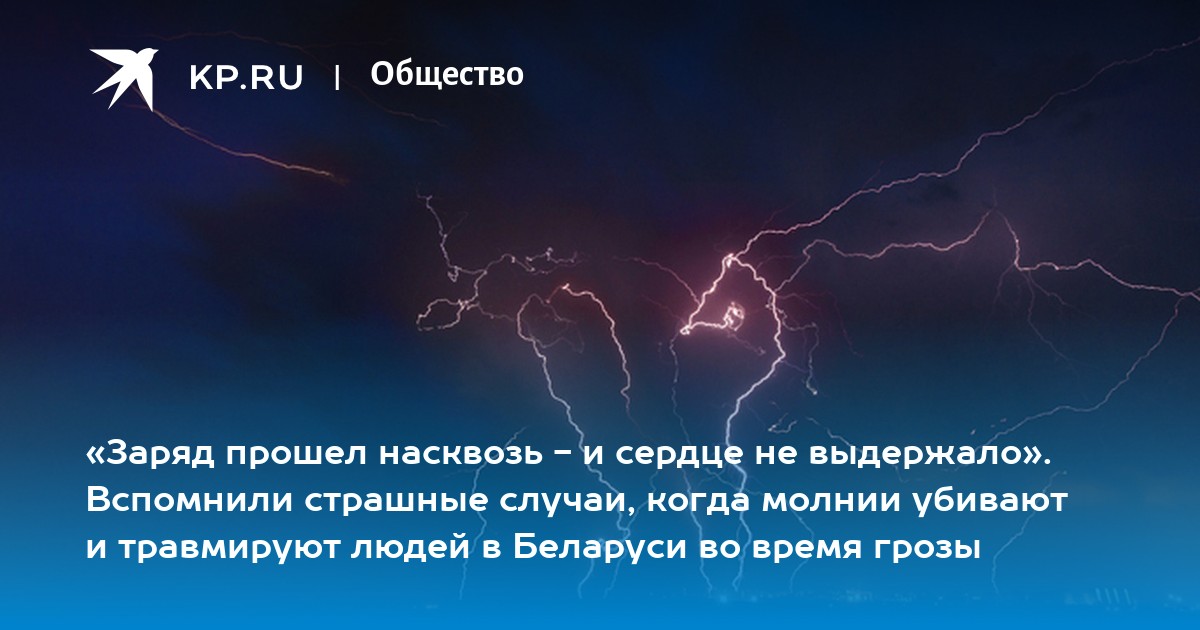 KP.RU | Общество

«Заряд прошел насквозь - и сердце не выдержало». Вспомнили страшные случаи, когда молнии убивают и травмируют людей в Беларуси во время грозы